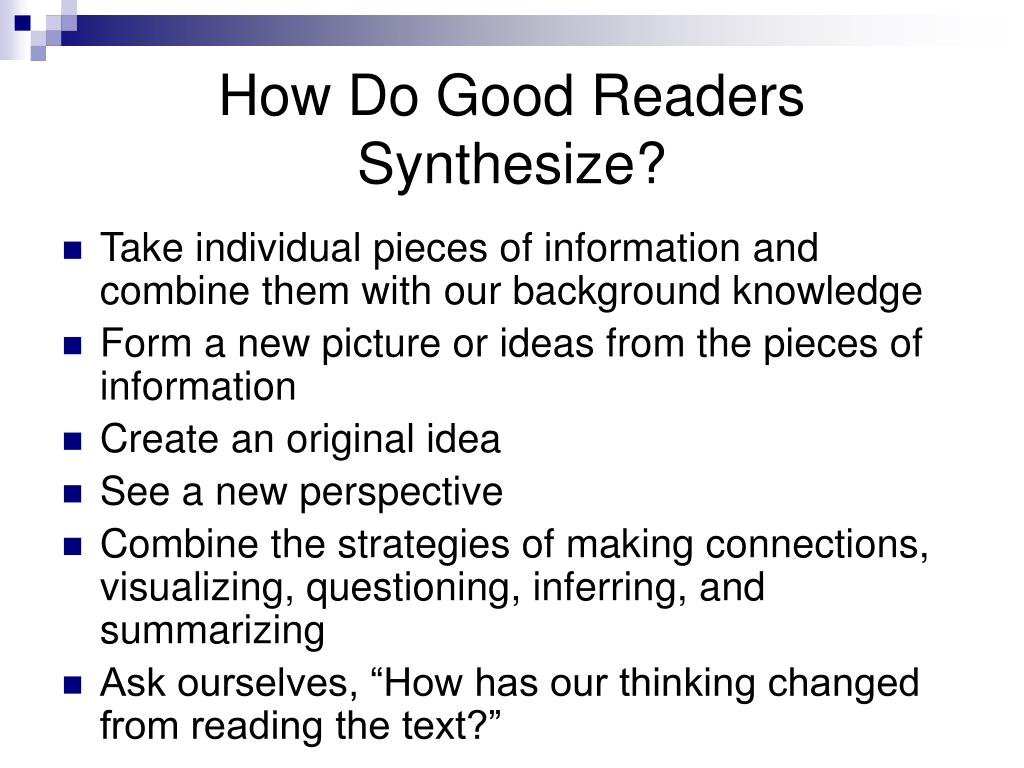 How Do Good Readers Synthesize?

- Take individual pieces of information and combine them with our background knowledge
- Form a new picture or ideas from the pieces of information
- Create an original idea
- See a new perspective
- Combine the strategies of making connections, visualizing, questioning, inferring, and summarizing
- Ask ourselves, “How has our thinking changed from reading the text?”